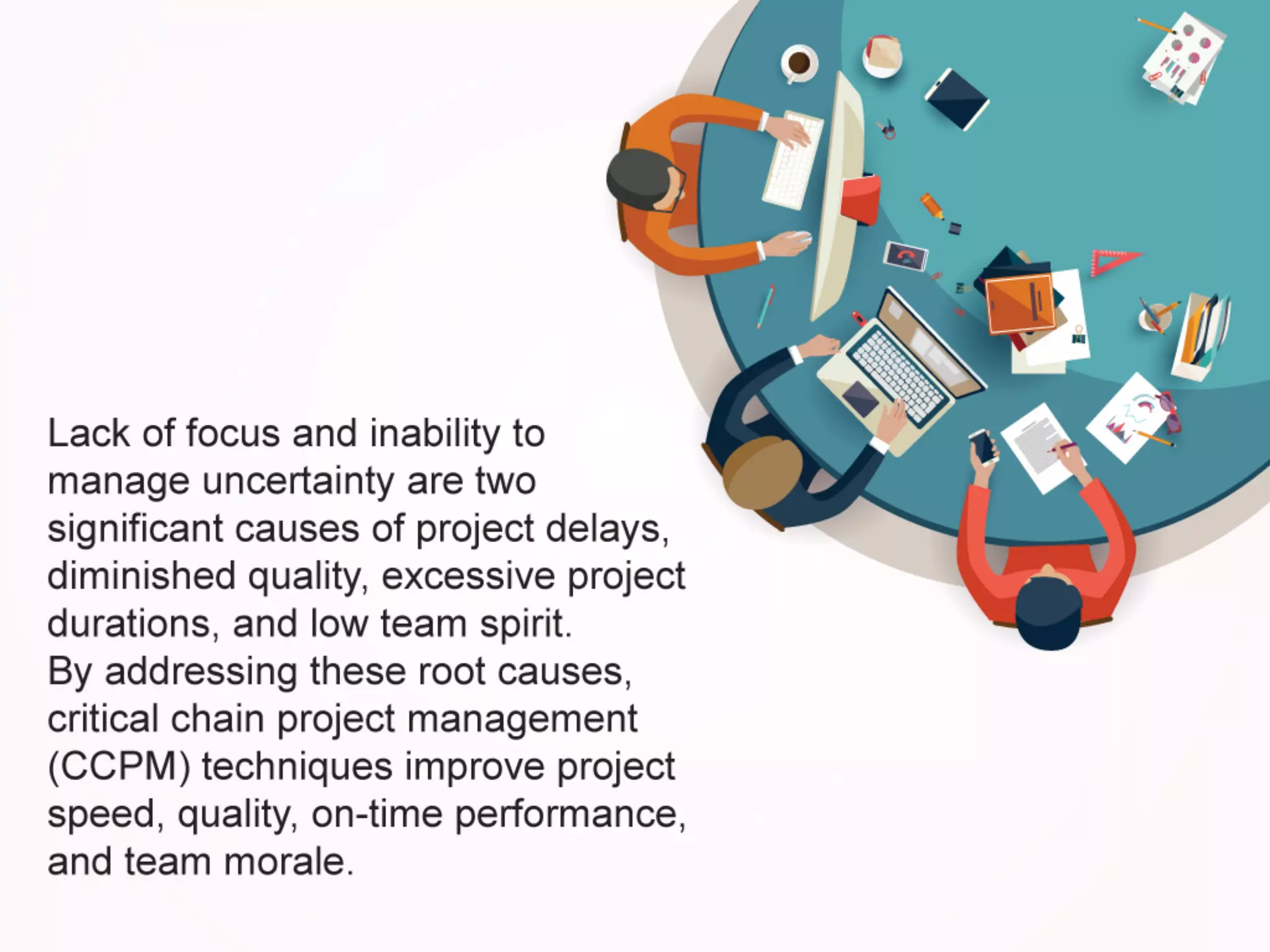 Lack of focus and inability to manage uncertainty are two significant causes of project delays, diminished quality, excessive project durations, and low team spirit.
By addressing these root causes, critical chain project management (CCPM) techniques improve project speed, quality, on-time performance, and team morale.